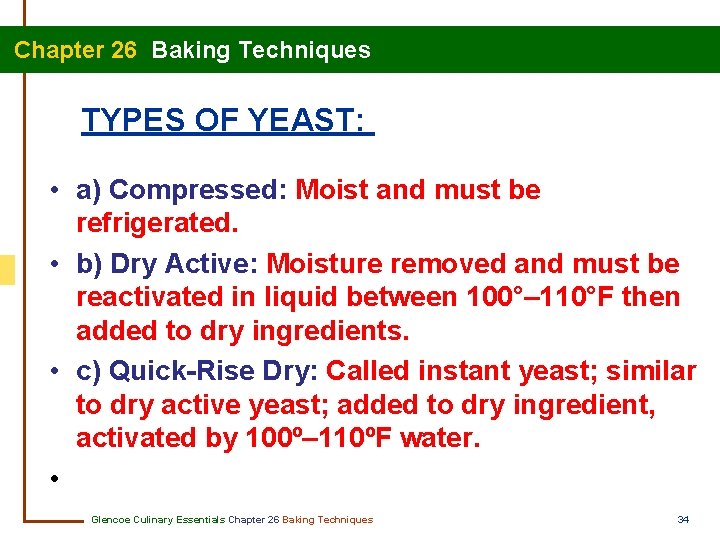 Chapter 26 Baking Techniques

TYPES OF YEAST:

• a) Compressed: Moist and must be refrigerated.

• b) Dry Active: Moisture removed and must be reactivated in liquid between 100°–110°F then added to dry ingredients.

• c) Quick-Rise Dry: Called instant yeast; similar to dry active yeast; added to dry ingredient, activated by 100º–110ºF water.

•

Glencoe Culinary Essentials Chapter 26 Baking Techniques

34